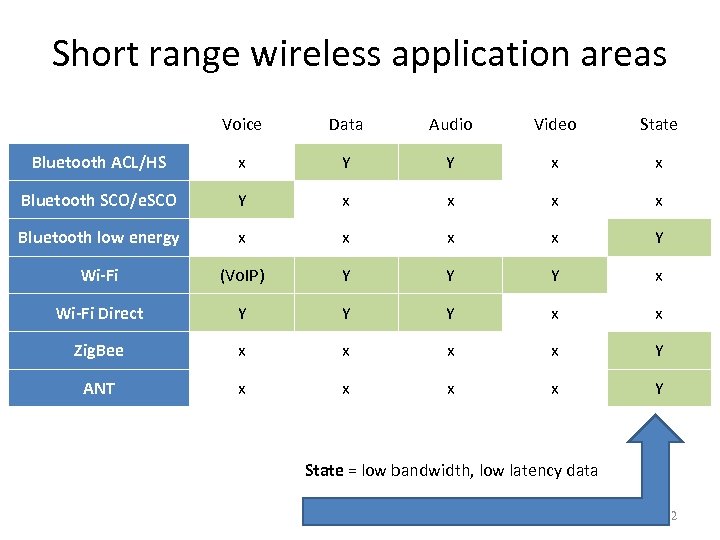 Short range wireless application areas

| | Voice | Data | Audio | Video | State |
|---|---|---|---|---|---|
| Bluetooth ACL/HS | x | Y | Y | x | x |
| Bluetooth SCO/eSCO | Y | x | x | x | x |
| Bluetooth low energy | x | x | x | x | Y |
| Wi-Fi | (VoIP) | Y | Y | Y | x |
| Wi-Fi Direct | Y | Y | Y | x | x |
| ZigBee | x | x | x | x | Y |
| ANT | x | x | x | x | Y |

State = low bandwidth, low latency data

2